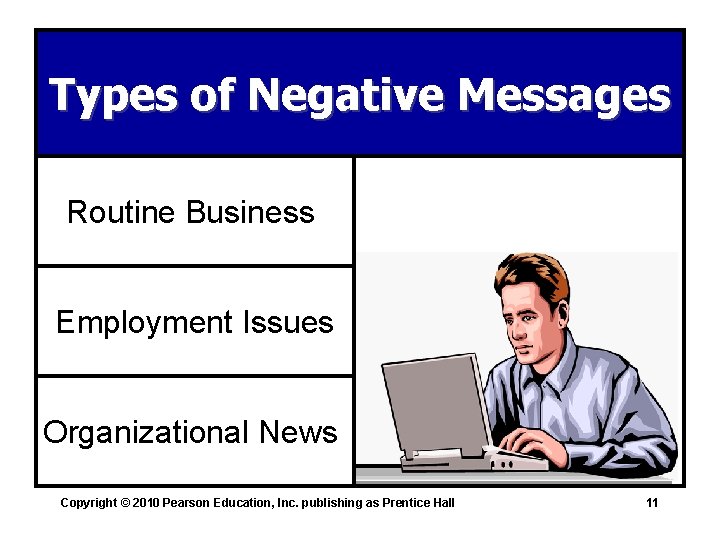 Types of Negative Messages

Routine Business

Employment Issues

Organizational News

Copyright © 2010 Pearson Education, Inc. publishing as Prentice Hall

11